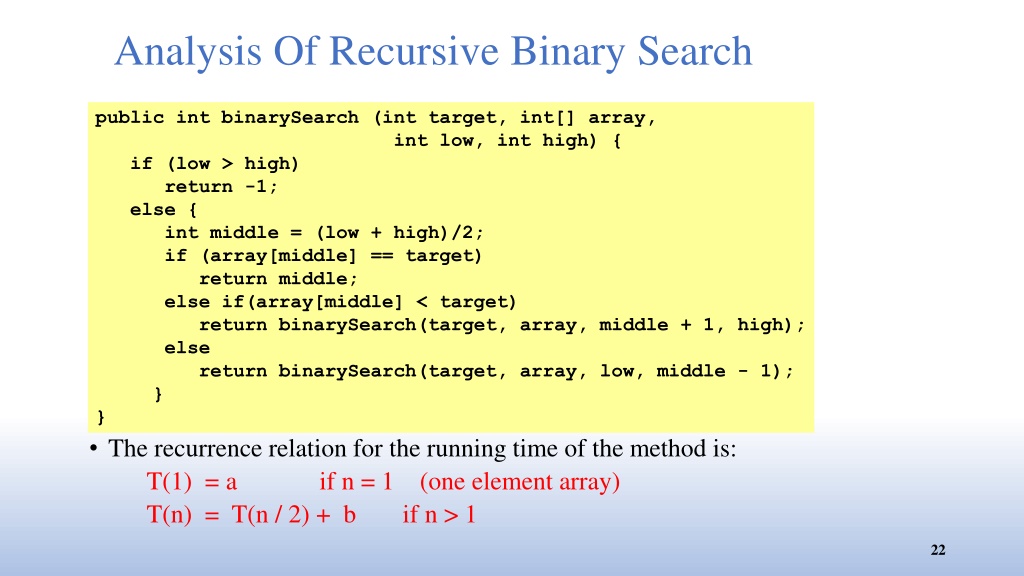 Analysis Of Recursive Binary Search

public int binarySearch (int target, int[] array,
                         int low, int high) {
   if (low > high)
      return -1;
   else {
      int middle = (low + high)/2;
      if (array[middle] == target)
         return middle;
      else if(array[middle] < target)
         return binarySearch(target, array, middle + 1, high);
      else
         return binarySearch(target, array, low, middle - 1);
   }
}

• The recurrence relation for the running time of the method is:

T(1) = a if n = 1 (one element array)

T(n) = T(n / 2) + b if n > 1

22